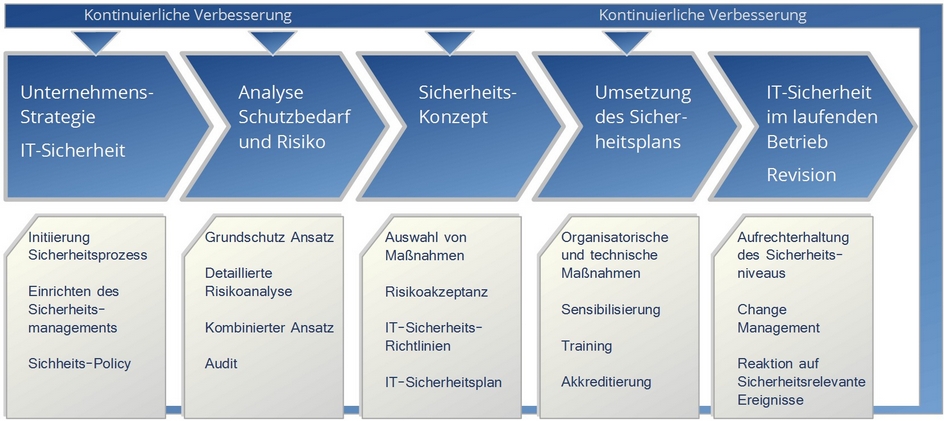 Kontinuierliche Verbesserung

Kontinuierliche Verbesserung

Unternehmens-Strategie
IT-Sicherheit

Analyse Schutzbedarf und Risiko

Sicherheits-Konzept

Umsetzung des Sicherheitsplans

IT-Sicherheit im laufenden Betrieb
Revision

Initiierung Sicherheitsprozess

Einrichten des Sicherheits-managements

Sichheits-Policy

Grundschutz Ansatz

Detaillierte Risikoanalyse

Kombinierter Ansatz

Audit

Auswahl von Maßnahmen

Risikoakzeptanz

IT-Sicherheits-Richtlinien

IT-Sicherheitsplan

Organisatorische und technische Maßnahmen

Sensibilisierung

Training

Akkreditierung

Aufrechterhaltung des Sicherheits-niveaus

Change Management

Reaktion auf Sicherheitsrelevante Ereignisse